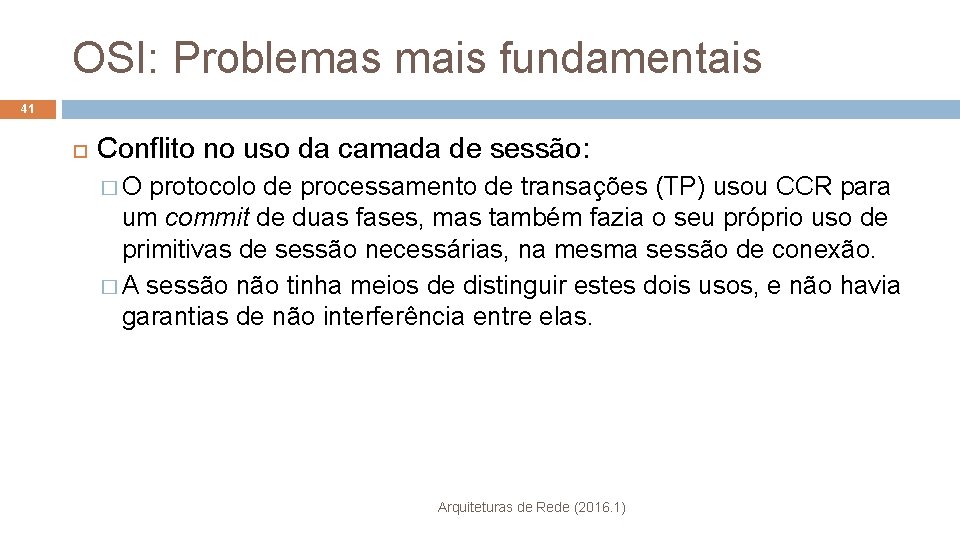 OSI: Problemas mais fundamentais

41

Conflito no uso da camada de sessão:

O protocolo de processamento de transações (TP) usou CCR para um commit de duas fases, mas também fazia o seu próprio uso de primitivas de sessão necessárias, na mesma sessão de conexão.

A sessão não tinha meios de distinguir estes dois usos, e não havia garantias de não interferência entre elas.

Arquiteturas de Rede (2016.1)